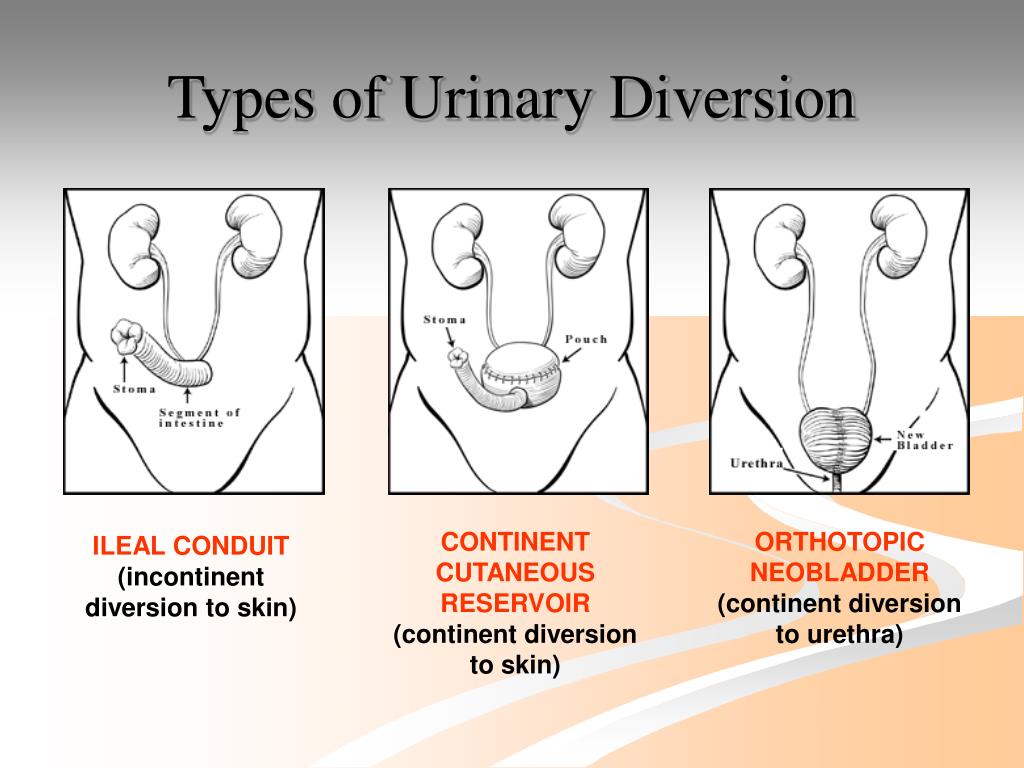 Types of Urinary Diversion

Stoma

Segment of intestine

Stoma

Pouch

New Bladder

Urethra

ILEAL CONDUIT (incontinent diversion to skin)

CONTINENT CUTANEOUS RESERVOIR (continent diversion to skin)

ORTHOTOPIC NEOBLADDER (continent diversion to urethra)